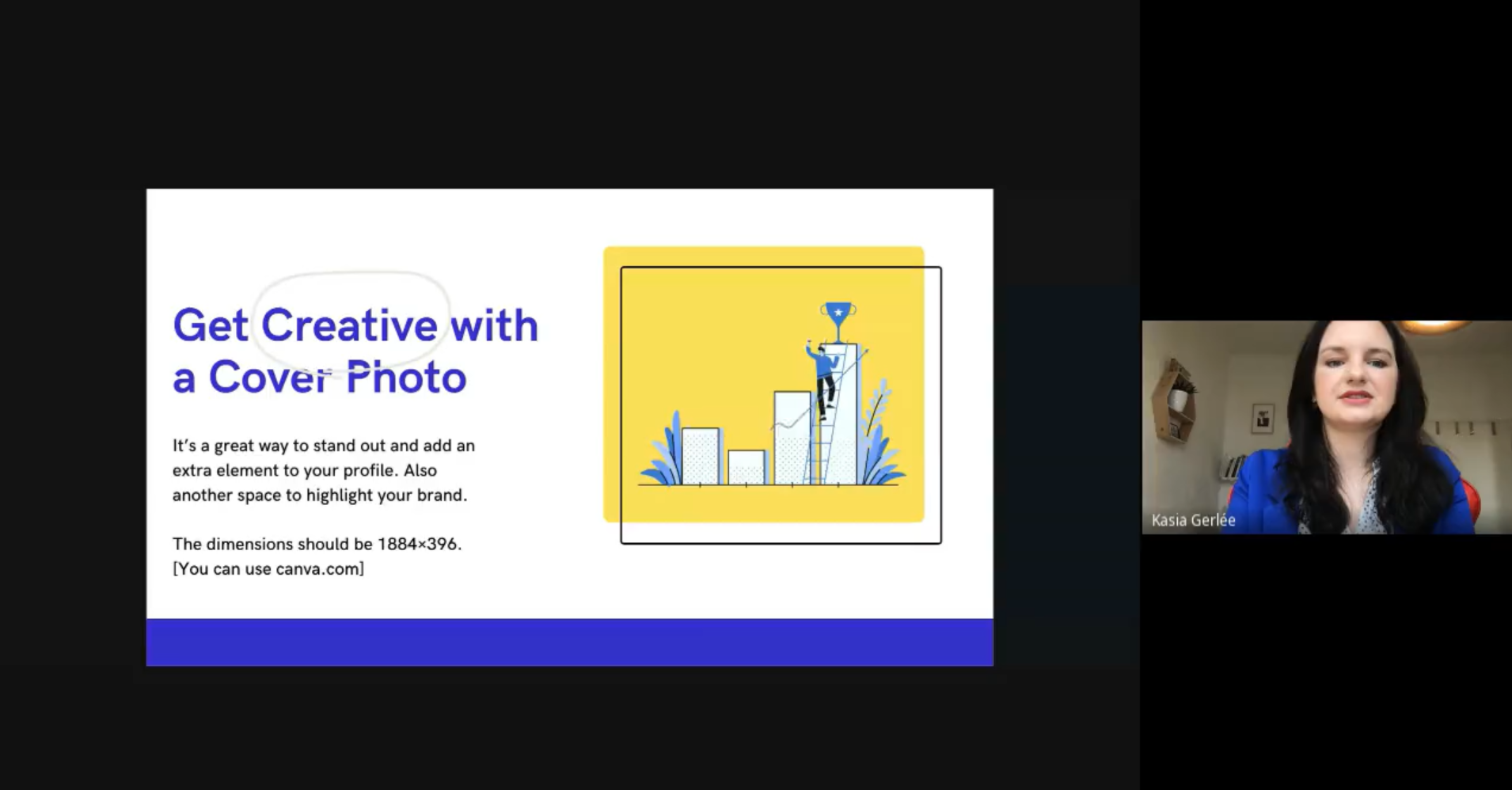 Get Creative with a Cover Photo

It's a great way to stand out and add an extra element to your profile. Also another space to highlight your brand.

The dimensions should be 1884×396. [You can use canva.com]

Kasia Gerlée